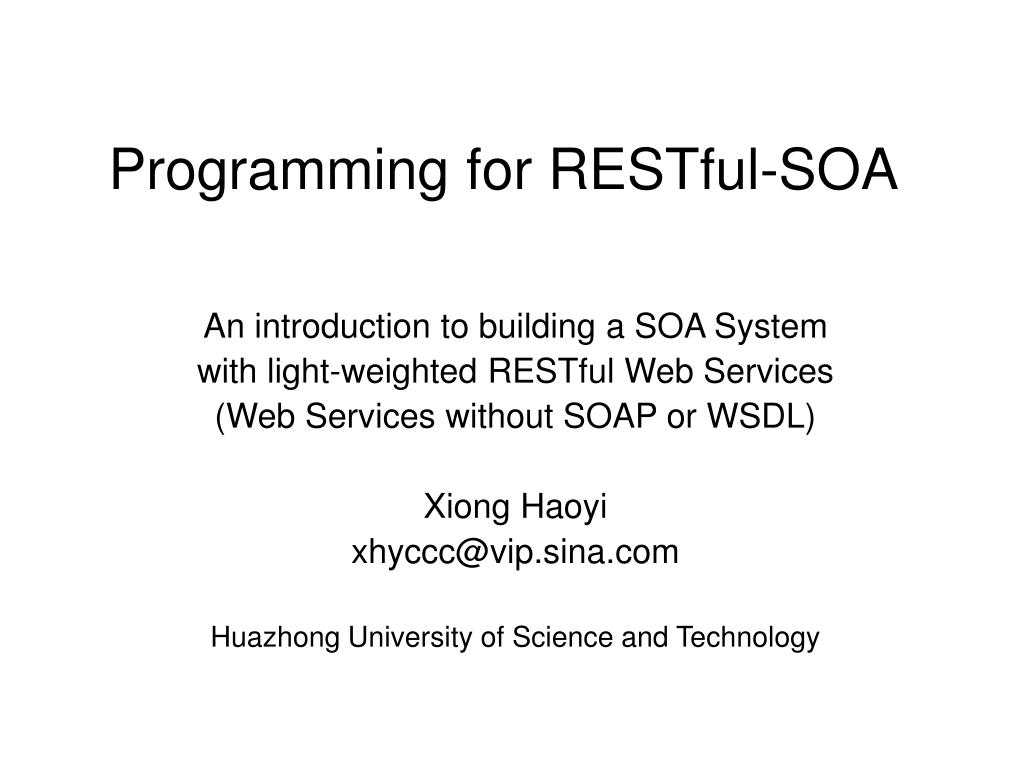 Programming for RESTful-SOA

An introduction to building a SOA System with light-weighted RESTful Web Services (Web Services without SOAP or WSDL)

Xiong Haoyi
xhyccc@vip.sina.com

Huazhong University of Science and Technology